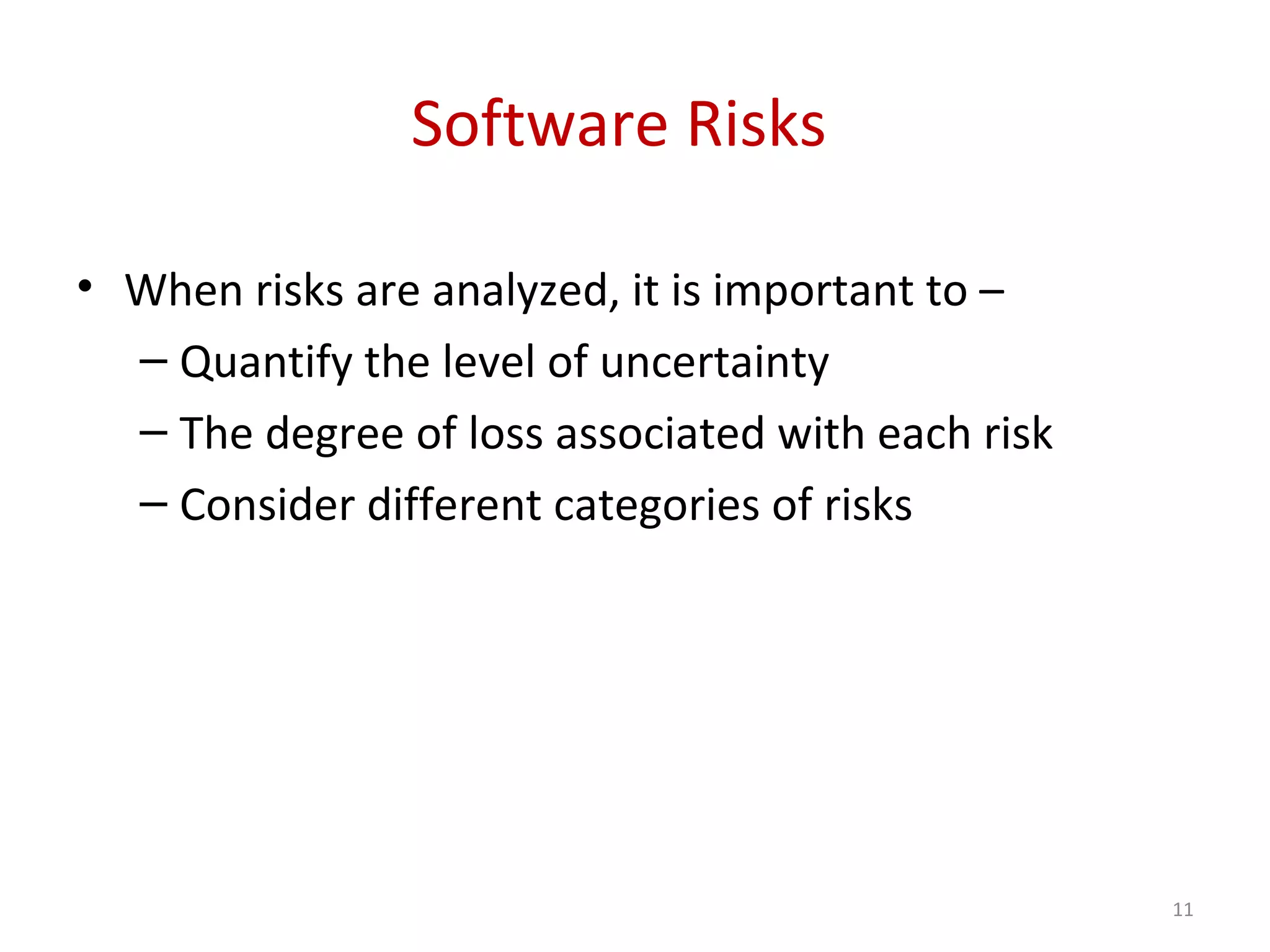 Software Risks

• When risks are analyzed, it is important to –
– Quantify the level of uncertainty
– The degree of loss associated with each risk
– Consider different categories of risks

11